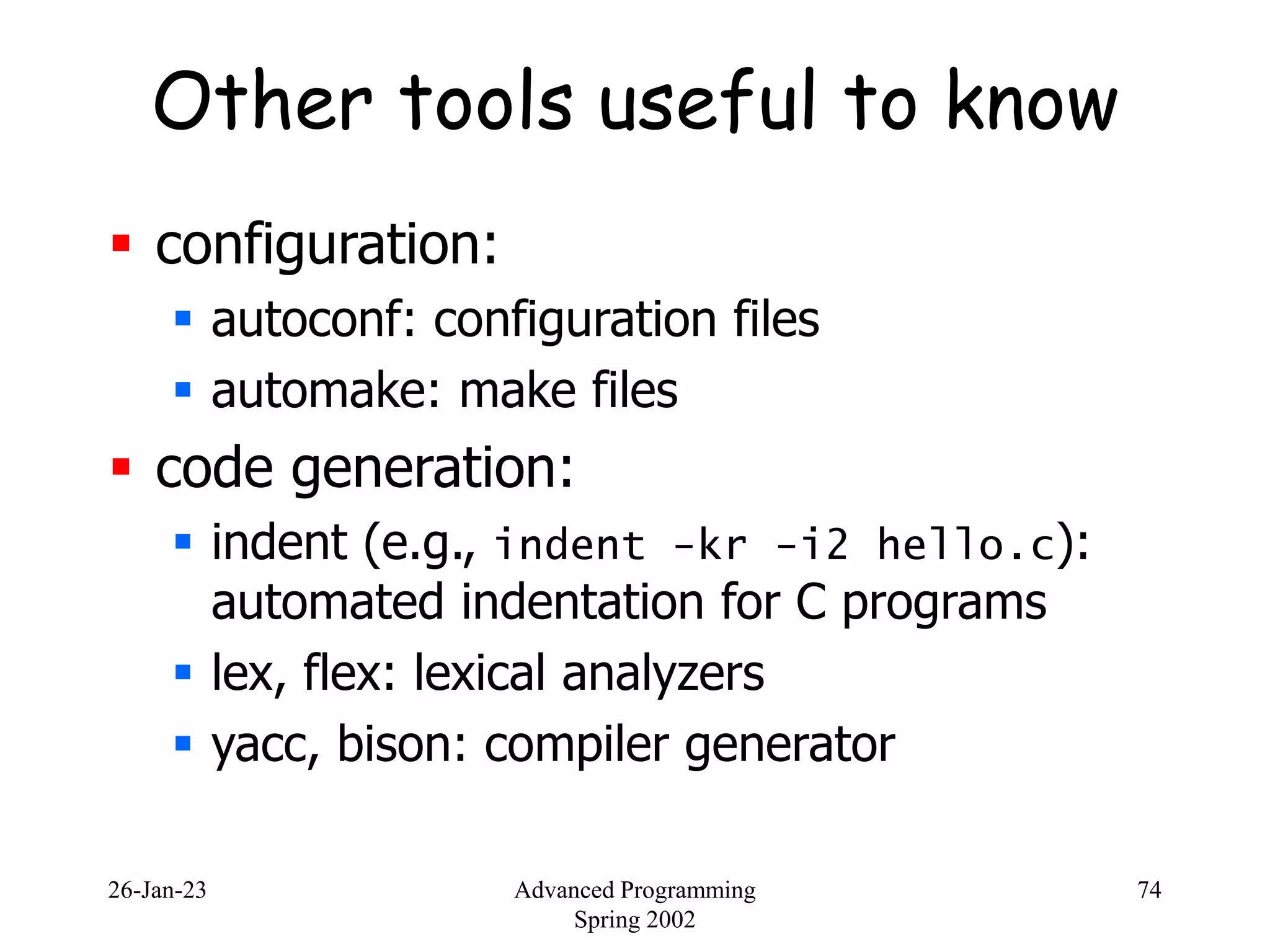 Other tools useful to know

- configuration:
  - autoconf: configuration files
  - automake: make files
- code generation:
  - indent (e.g., indent -kr -i2 hello.c): automated indentation for C programs
  - lex, flex: lexical analyzers
  - yacc, bison: compiler generator

26-Jan-23

Advanced Programming
Spring 2002

74